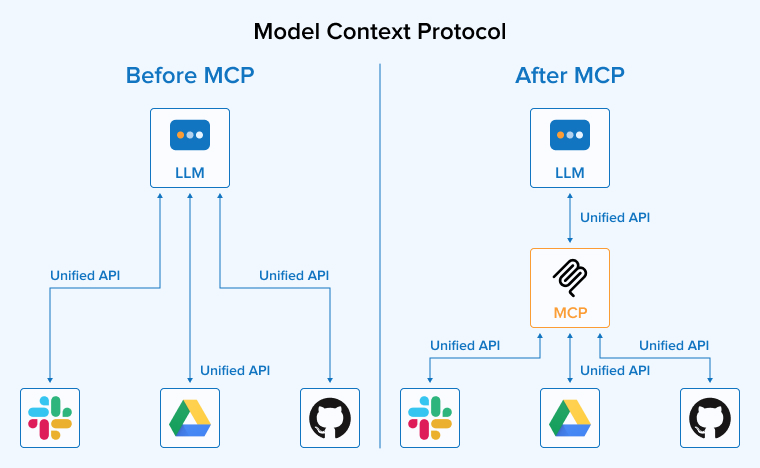 Model Context Protocol

Before MCP

LLM

Unified API

Unified API

Unified API

After MCP

LLM

Unified API

MCP

Unified API

Unified API

Unified API